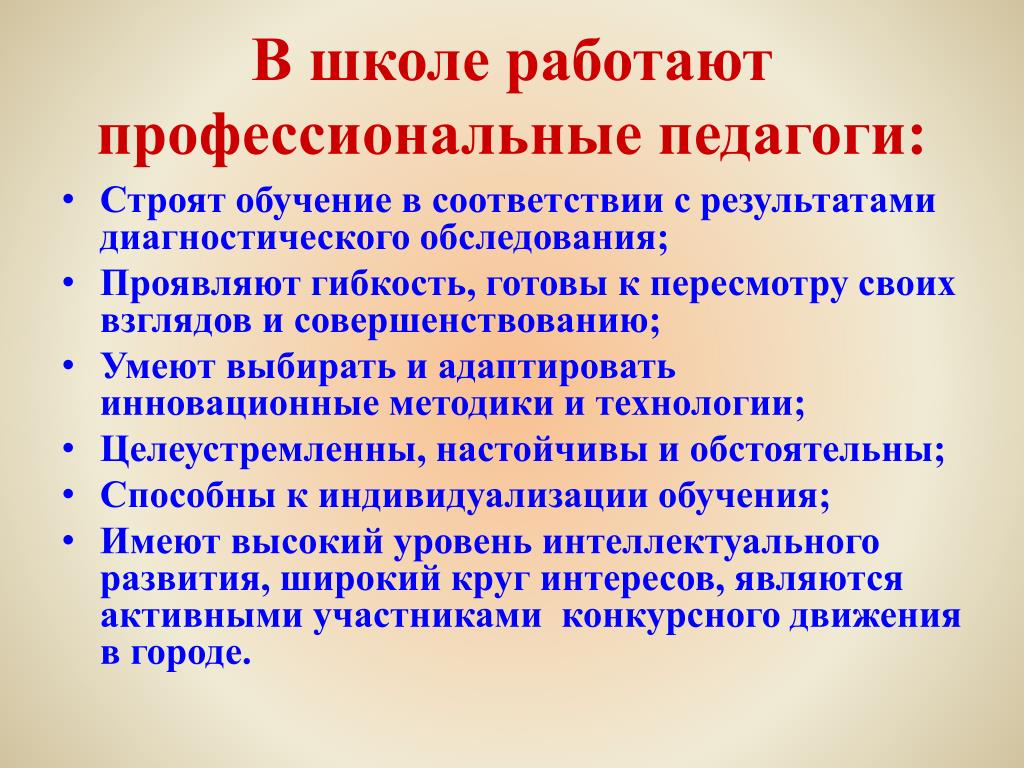 В школе работают профессиональные педагоги:

• Строят обучение в соответствии с результатами диагностического обследования;
• Проявляют гибкость, готовы к пересмотру своих взглядов и совершенствованию;
• Умеют выбирать и адаптировать инновационные методики и технологии;
• Целеустремленны, настойчивы и обстоятельны;
• Способны к индивидуализации обучения;
• Имеют высокий уровень интеллектуального развития, широкий круг интересов, являются активными участниками конкурсного движения в городе.